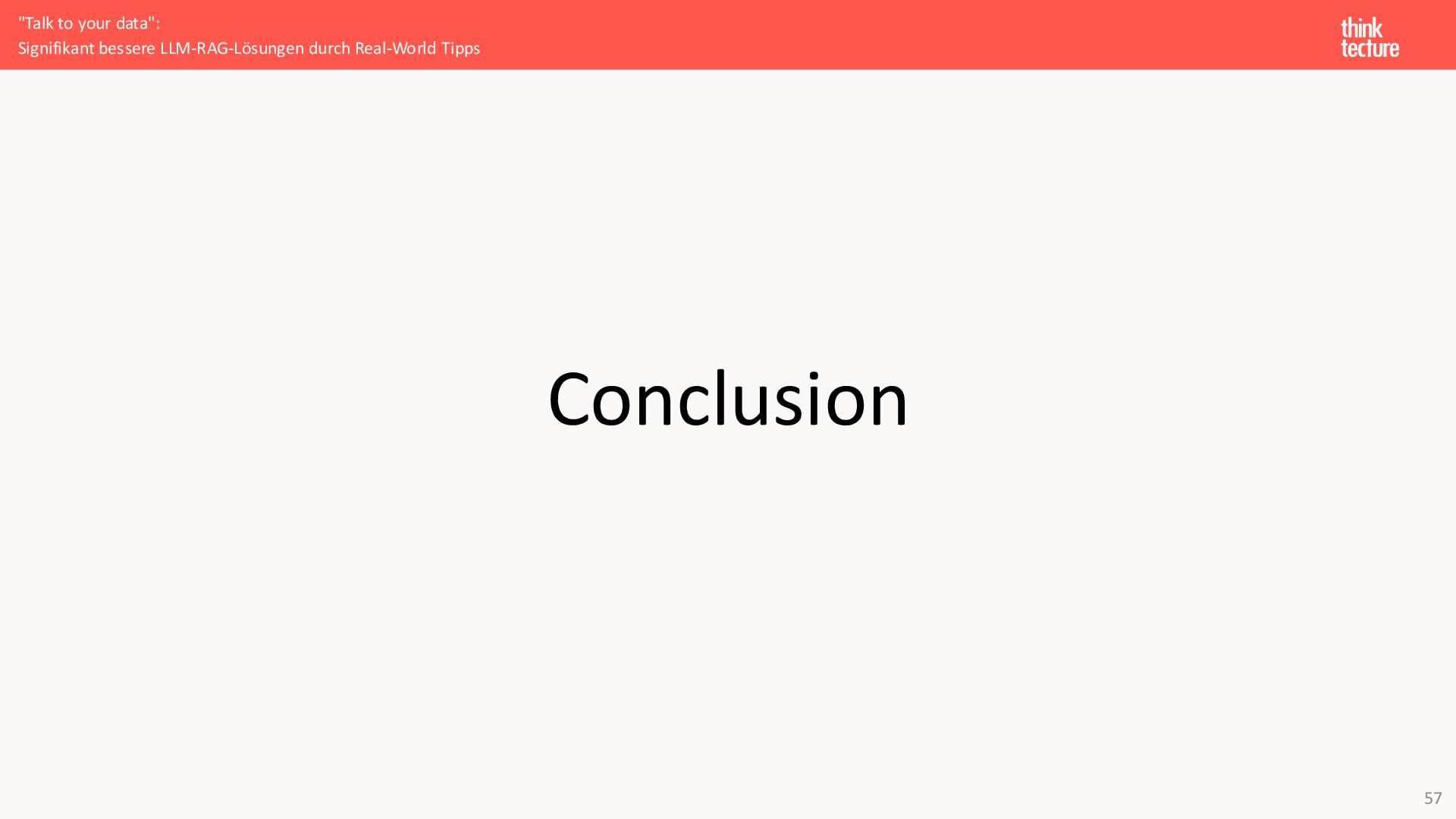 "Talk to your data":
Signifikant bessere LLM-RAG-Lösungen durch Real-World Tipps

think
tecture

Conclusion

57